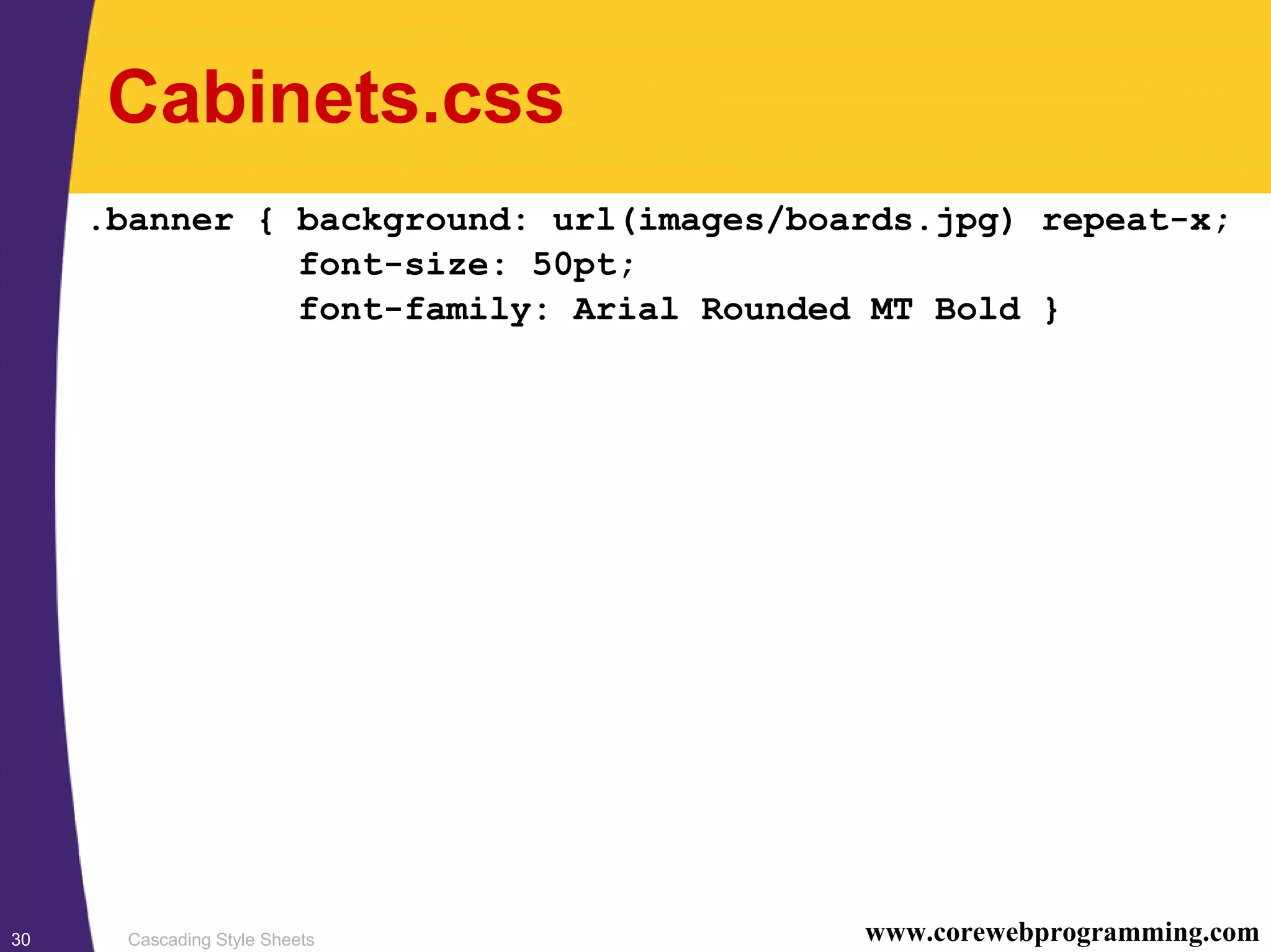 Cabinets.css

.banner { background: url(images/boards.jpg) repeat-x;
          font-size: 50pt;
          font-family: Arial Rounded MT Bold }

30 Cascading Style Sheets www.corewebprogramming.com